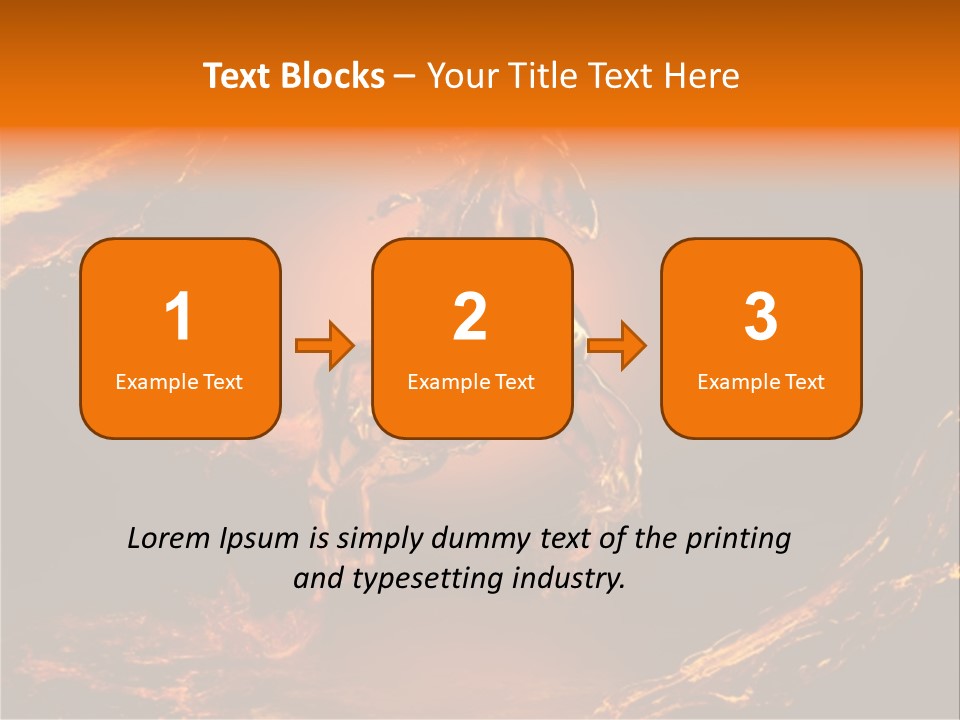 Text Blocks – Your Title Text Here

1
Example Text

2
Example Text

3
Example Text

Lorem Ipsum is simply dummy text of the printing and typesetting industry.